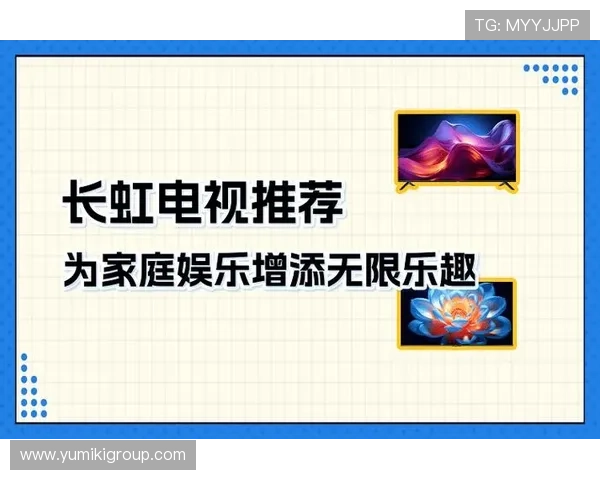 TG: MYYJJPP

长虹电视推荐

为家庭娱乐增添无限乐趣

www.yumikigroup.com